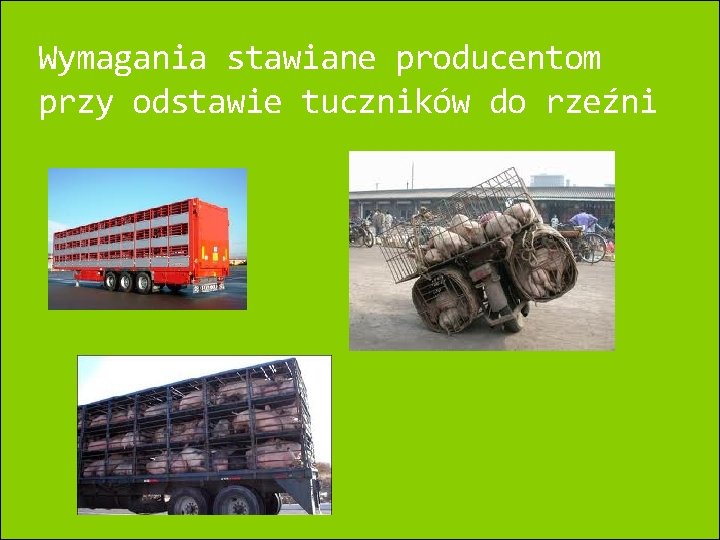 Wymagania stawiane producentom przy odstawie tuczników do rzeźni